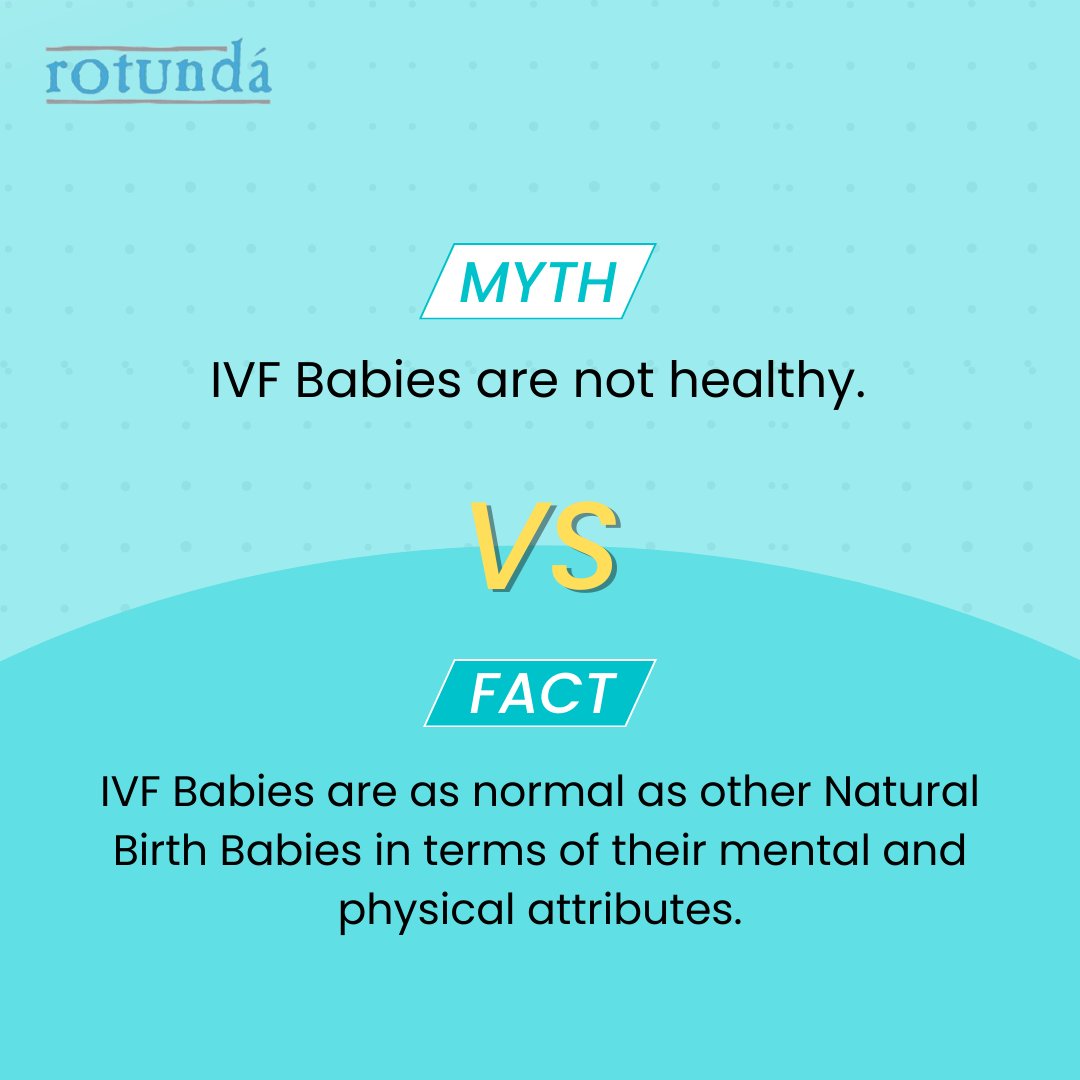 rotundá

MYTH

IVF Babies are not healthy.

VS

FACT

IVF Babies are as normal as other Natural Birth Babies in terms of their mental and physical attributes.